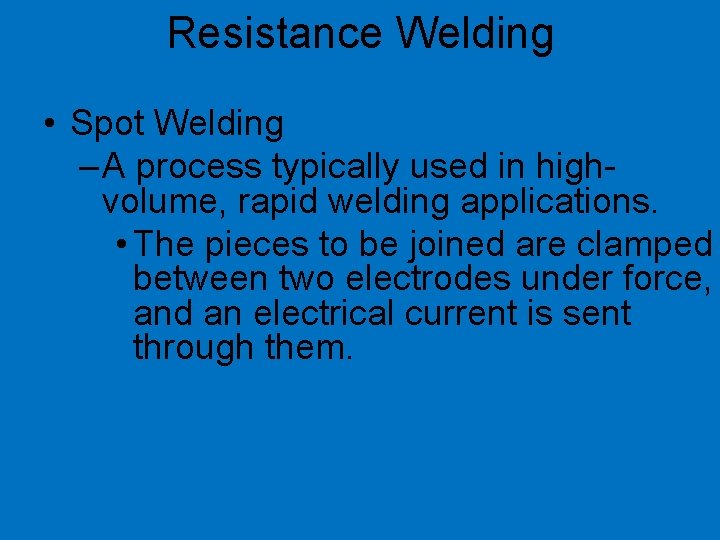 Resistance Welding

• Spot Welding

– A process typically used in high-volume, rapid welding applications.

• The pieces to be joined are clamped between two electrodes under force, and an electrical current is sent through them.